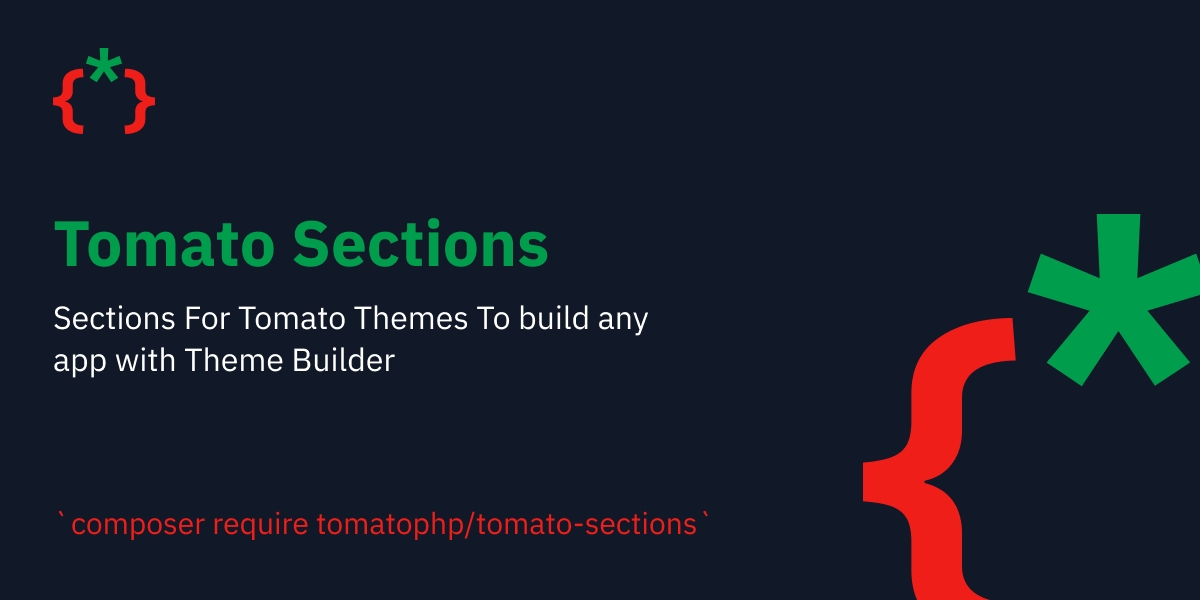 {*}

Tomato Sections

Sections For Tomato Themes To build any app with Theme Builder

`composer require tomatophp/tomato-sections`

{*